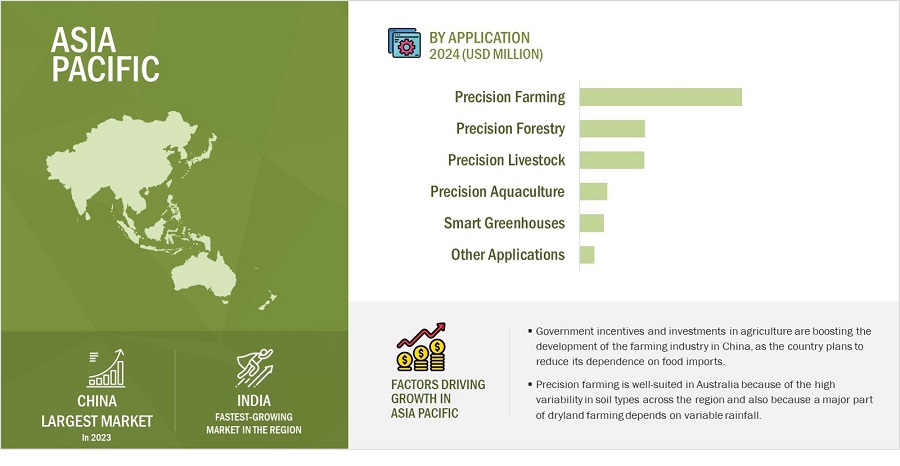 ASIA PACIFIC

CHINA
LARGEST MARKET
In 2023

INDIA
FASTEST-GROWING MARKET IN THE REGION

BY APPLICATION
2024 (USD MILLION)

Precision Farming

Precision Forestry

Precision Livestock

Precision Aquaculture

Smart Greenhouses

Other Applications

FACTORS DRIVING GROWTH IN ASIA PACIFIC

▪ Government incentives and investments in agriculture are boosting the development of the farming industry in China, as the country plans to reduce its dependence on food imports.

▪ Precision farming is well-suited in Australia because of the high variability in soil types across the region and also because a major part of dryland farming depends on variable rainfall.